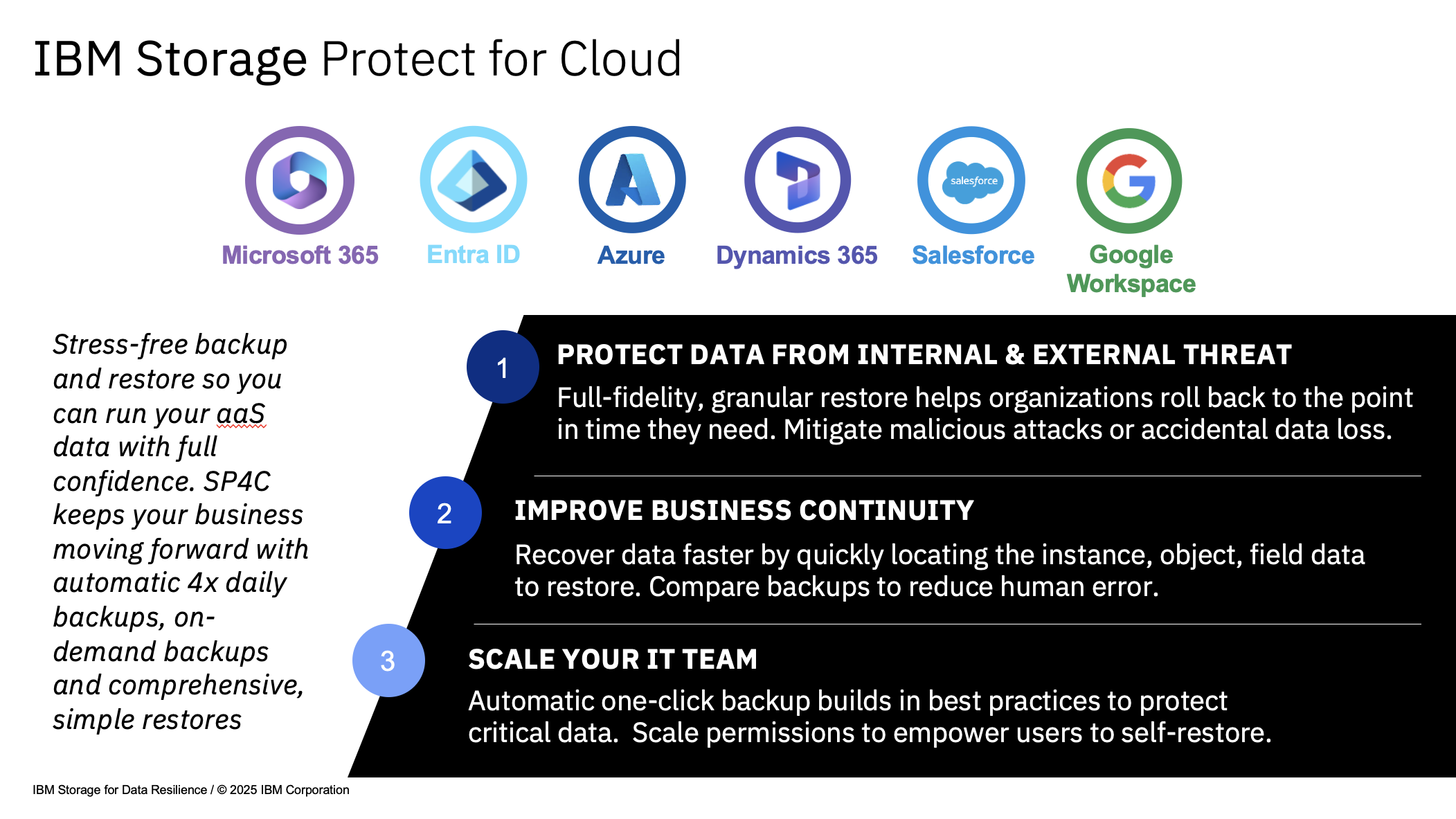 IBM Storage Protect for Cloud

salesforce

Microsoft 365 Entra ID Azure Dynamics 365 Salesforce Google Workspace

Stress-free backup and restore so you can run your aaS data with full confidence. SP4C keeps your business moving forward with automatic 4x daily backups, on-demand backups and comprehensive, simple restores

1
PROTECT DATA FROM INTERNAL & EXTERNAL THREAT
Full-fidelity, granular restore helps organizations roll back to the point in time they need. Mitigate malicious attacks or accidental data loss.

2
IMPROVE BUSINESS CONTINUITY
Recover data faster by quickly locating the instance, object, field data to restore. Compare backups to reduce human error.

3
SCALE YOUR IT TEAM
Automatic one-click backup builds in best practices to protect critical data. Scale permissions to empower users to self-restore.

IBM Storage for Data Resilience / © 2025 IBM Corporation